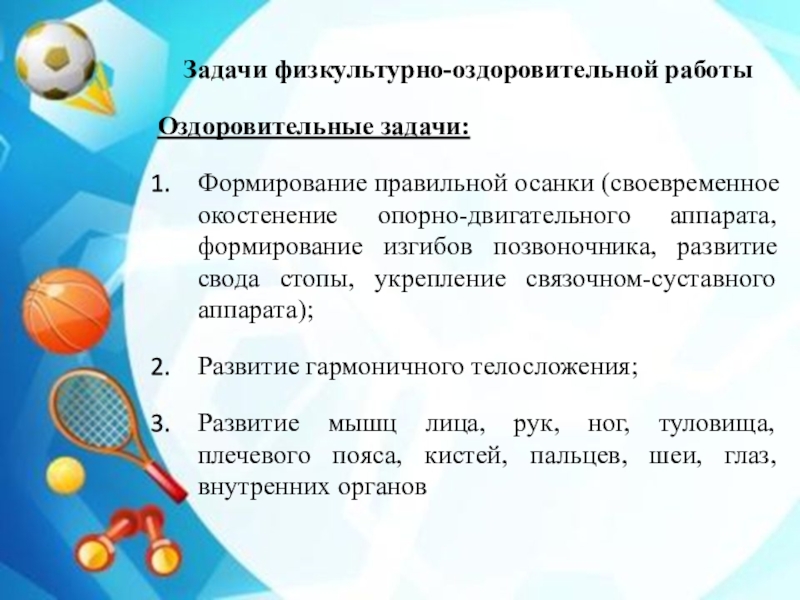 Задачи физкультурно-оздоровительной работы

Оздоровительные задачи:

1. Формирование правильной осанки (своевременное окостенение опорно-двигательного аппарата, формирование изгибов позвоночника, развитие свода стопы, укрепление связочном-суставного аппарата);

2. Развитие гармоничного телосложения;

3. Развитие мышц лица, рук, ног, туловища, плечевого пояса, кистей, пальцев, шеи, глаз, внутренних органов